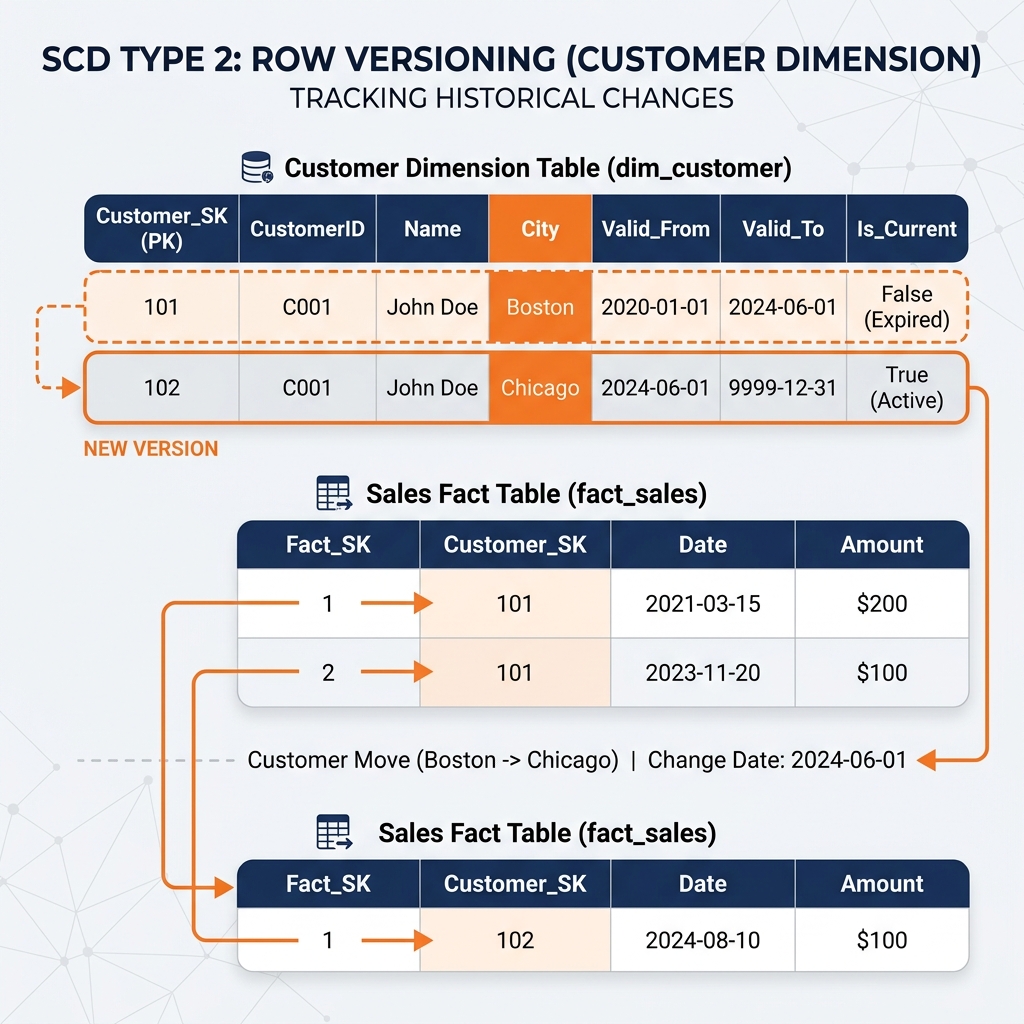 SCD TYPE 2: ROW VERSIONING (CUSTOMER DIMENSION)
TRACKING HISTORICAL CHANGES

Customer Dimension Table (dim_customer)

| Customer_SK (PK) | CustomerID | Name | City | Valid_From | Valid_To | Is_Current |
|---|---|---|---|---|---|---|
| 101 | C001 | John Doe | Boston | 2020-01-01 | 2024-06-01 | False (Expired) |
| 102 | C001 | John Doe | Chicago | 2024-06-01 | 9999-12-31 | True (Active) |

NEW VERSION

Sales Fact Table (fact_sales)

| Fact_SK | Customer_SK | Date | Amount |
|---|---|---|---|
| 1 | 101 | 2021-03-15 | \$200 |
| 2 | 101 | 2023-11-20 | \$100 |

Customer Move (Boston -> Chicago) | Change Date: 2024-06-01

Sales Fact Table (fact_sales)

| Fact_SK | Customer_SK | Date | Amount |
|---|---|---|---|
| 1 | 102 | 2024-08-10 | \$100 |